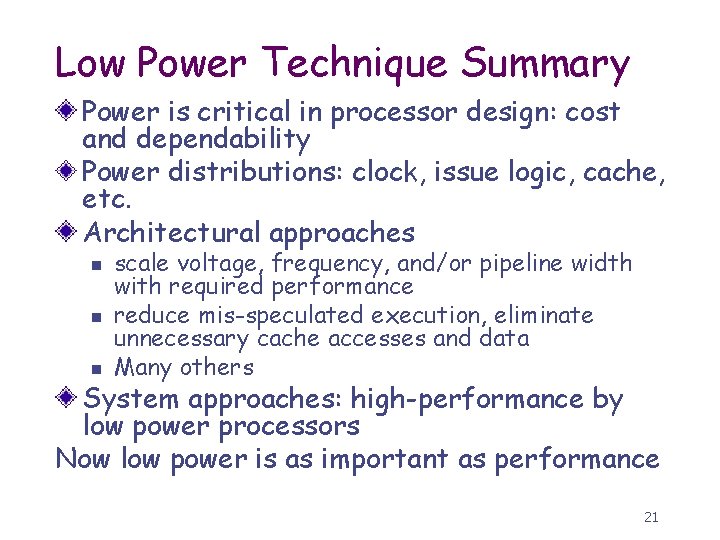 Low Power Technique Summary

Power is critical in processor design: cost and dependability

Power distributions: clock, issue logic, cache, etc.

Architectural approaches

scale voltage, frequency, and/or pipeline width with required performance

reduce mis-speculated execution, eliminate unnecessary cache accesses and data

Many others

System approaches: high-performance by low power processors

Now low power is as important as performance

21